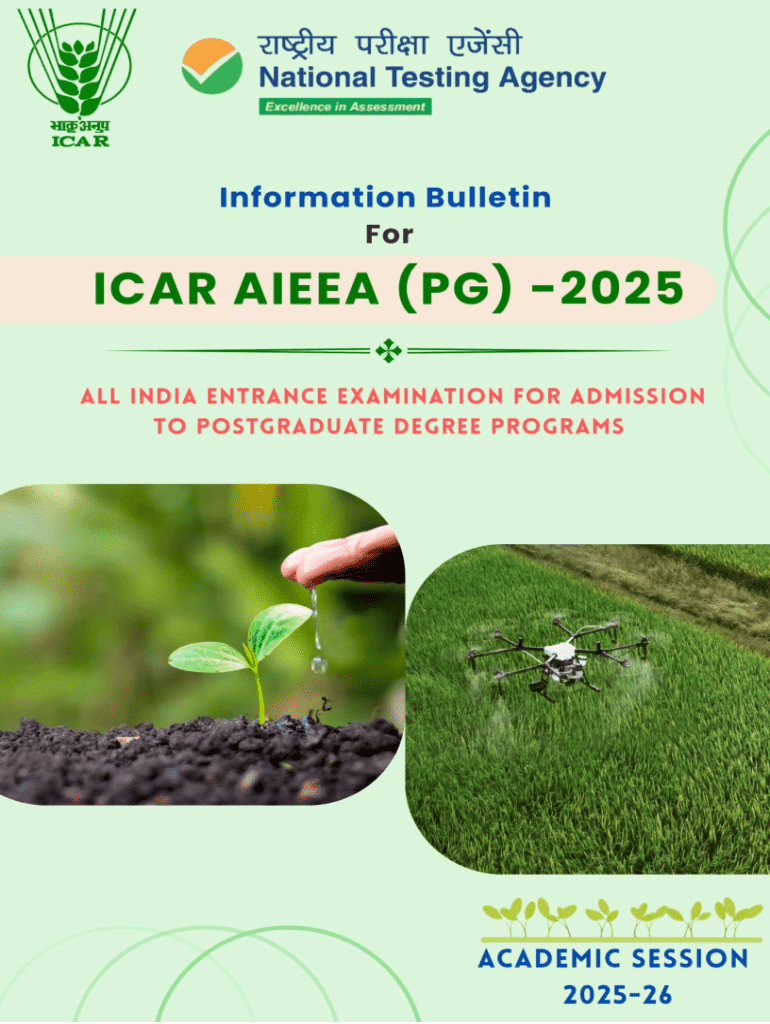 भाकृअनुप
ICAR

राष्ट्रीय परीक्षा एजेंसी
National Testing Agency
Excellence in Assessment

Information Bulletin
For
ICAR AIEEA (PG) -2025

ALL INDIA ENTRANCE EXAMINATION FOR ADMISSION TO POSTGRADUATE DEGREE PROGRAMS

ACADEMIC SESSION
2025-26